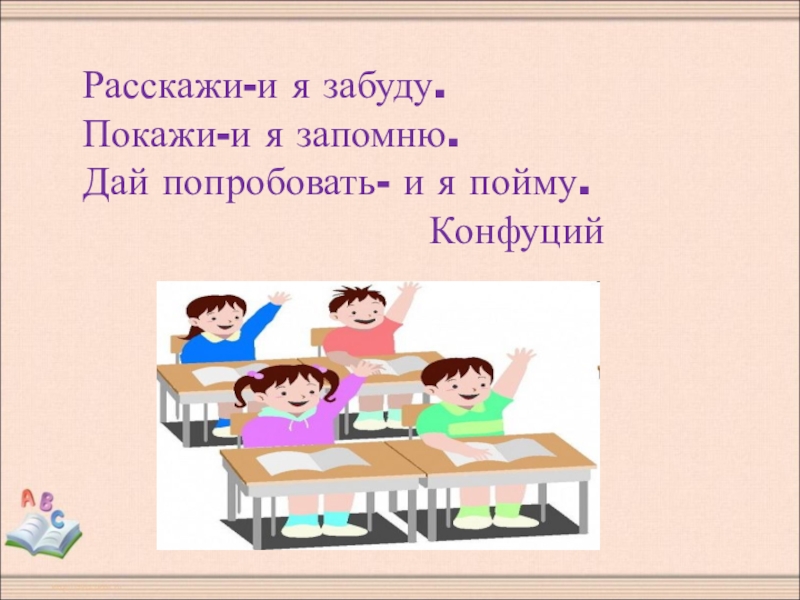 Расскажи-и я забуду.
Покажи-и я запомню.
Дай попробовать- и я пойму.
Конфуций

A B C